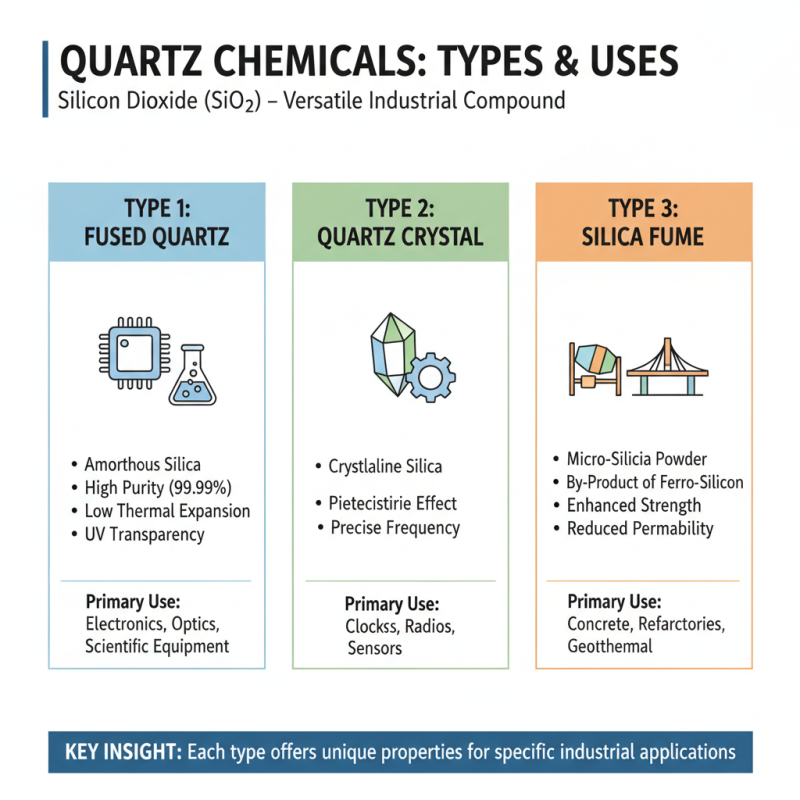 QUARTZ CHEMICALS: TYPES & USES
Silicon Dioxide ($SiO_2$) – Versatile Industrial Compound

TYPE 1:
FUSED QUARTZ

• Amorthous Silica
• High Purity (99.99%)
• Low Thermal Expansion
• UV Transparency

Primary Use:
Electronics, Optics, Scientific Equipment

TYPE 2:
QUARTZ CRYSTAL

• Crystlaline Silica
• Pietecistirie Effect
• Precise Frequency

Primary Use:
Clockss, Radios, Sensors

TYPE 3:
SILICA FUME

• Micro-Silicia Powder
• By-Product of Ferro-Silicon
• Enhanced Strength
• Reduced Permability

Primary Use:
Concrete, Refarctories, Geotthermal

KEY INSIGHT: Each type offers unique properties for specific industrial applications